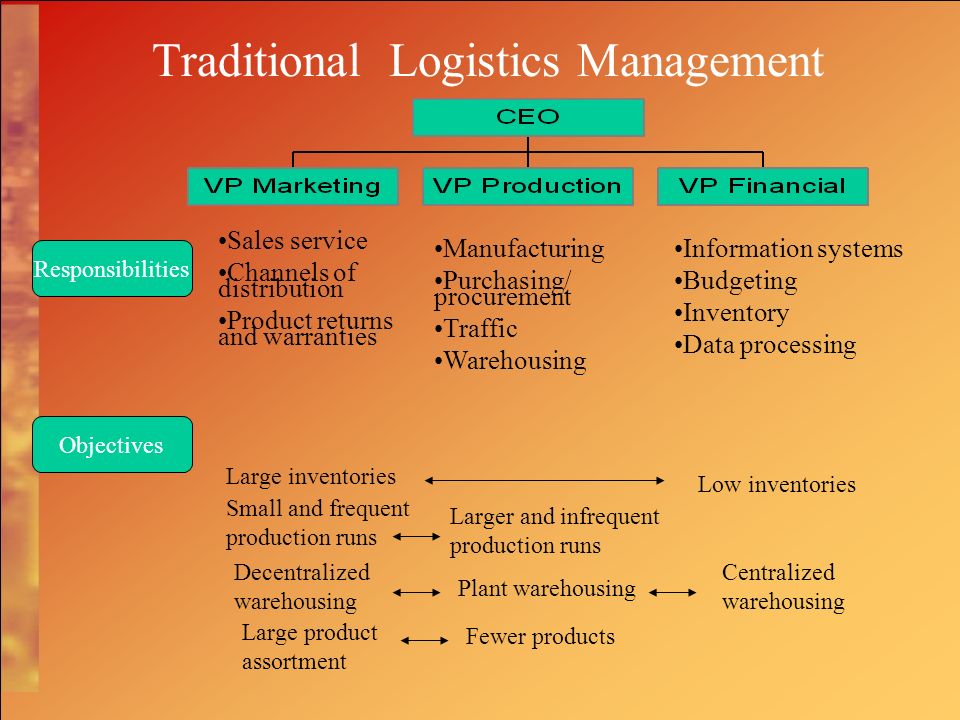 Traditional Logistics Management

CEO

VP Marketing

VP Production

VP Financial

Responsibilities

•Sales service
•Channels of distribution
•Product returns and warranties

•Manufacturing
•Purchasing/ procurement
•Traffic
•Warehousing

•Information systems
•Budgeting
•Inventory
•Data processing

Objectives

Large inventories

Low inventories

Small and frequent production runs

Larger and infrequent production runs

Decentralized warehousing

Plant warehousing

Centralized warehousing

Large product assortment

Fewer products